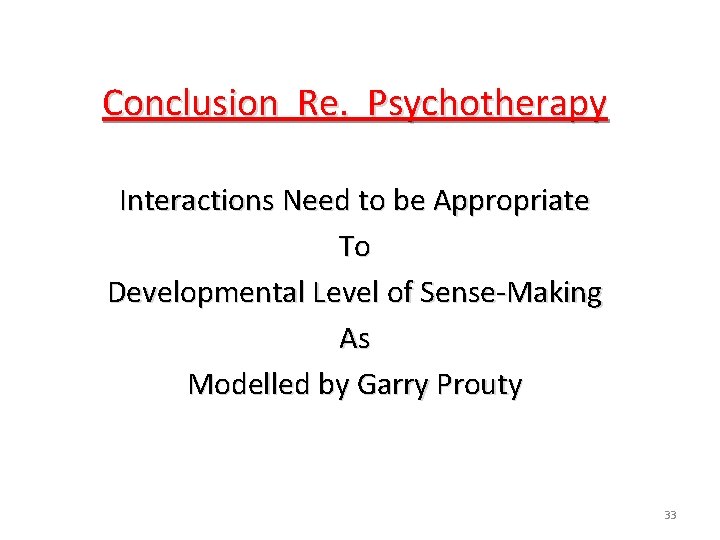 Conclusion Re. Psychotherapy

Interactions Need to be Appropriate
To
Developmental Level of Sense-Making
As
Modelled by Garry Prouty

33